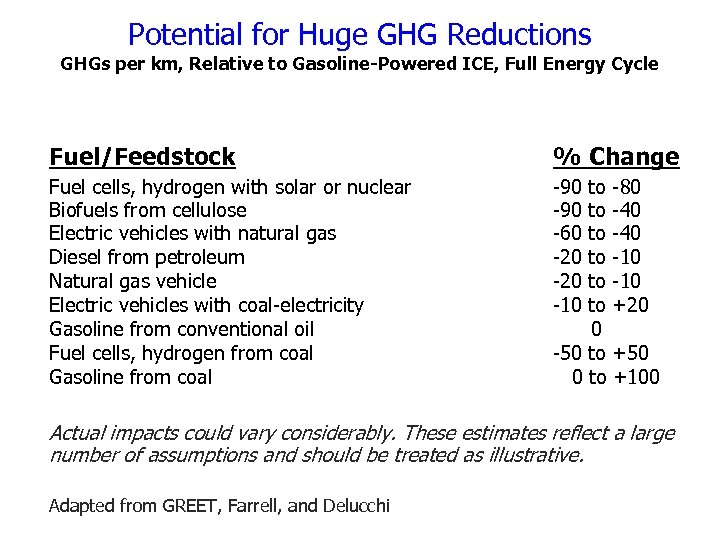 Potential for Huge GHG Reductions
GHGs per km, Relative to Gasoline-Powered ICE, Full Energy Cycle

| Fuel/Feedstock | % Change |
|---|---|
| Fuel cells, hydrogen with solar or nuclear | -90 to -80 |
| Biofuels from cellulose | -90 to -40 |
| Electric vehicles with natural gas | -60 to -40 |
| Diesel from petroleum | -20 to -10 |
| Natural gas vehicle | -20 to -10 |
| Electric vehicles with coal-electricity | -10 to +20 |
| Gasoline from conventional oil | 0 |
| Fuel cells, hydrogen from coal | -50 to +50 |
| Gasoline from coal | 0 to +100 |

Actual impacts could vary considerably. These estimates reflect a large number of assumptions and should be treated as illustrative.

Adapted from GREET, Farrell, and Delucchi